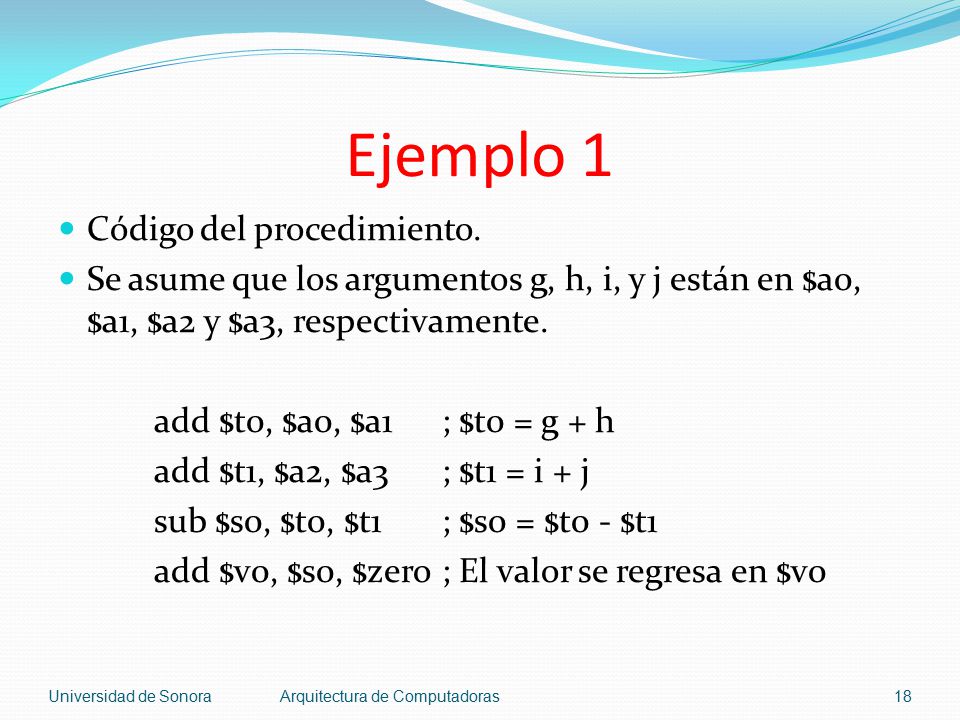 Ejemplo 1

Código del procedimiento.

Se asume que los argumentos g, h, i, y j están en \$a0, \$a1, \$a2 y \$a3, respectivamente.

add \$t0, \$a0, \$a1 ; \$t0 = g + h
add \$t1, \$a2, \$a3 ; \$t1 = i + j
sub \$s0, \$t0, \$t1 ; \$s0 = \$t0 - \$t1
add \$v0, \$s0, \$zero ; El valor se regresa en \$v0

Universidad de Sonora Arquitectura de Computadoras 18